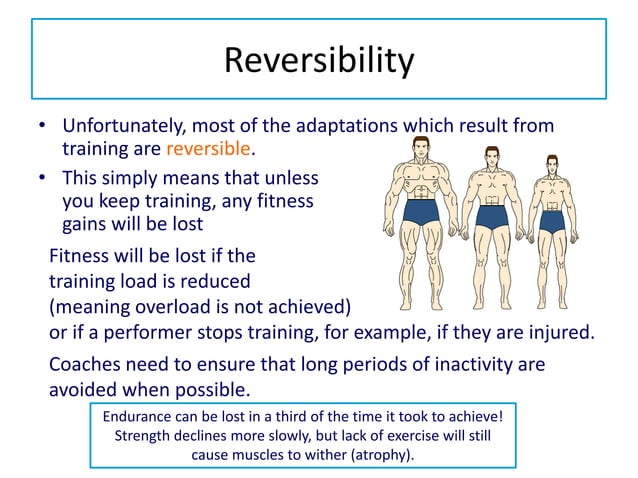 Reversibility

• Unfortunately, most of the adaptations which result from training are reversible.

• This simply means that unless you keep training, any fitness gains will be lost

Fitness will be lost if the training load is reduced (meaning overload is not achieved) or if a performer stops training, for example, if they are injured.

Coaches need to ensure that long periods of inactivity are avoided when possible.

Endurance can be lost in a third of the time it took to achieve! Strength declines more slowly, but lack of exercise will still cause muscles to wither (atrophy).